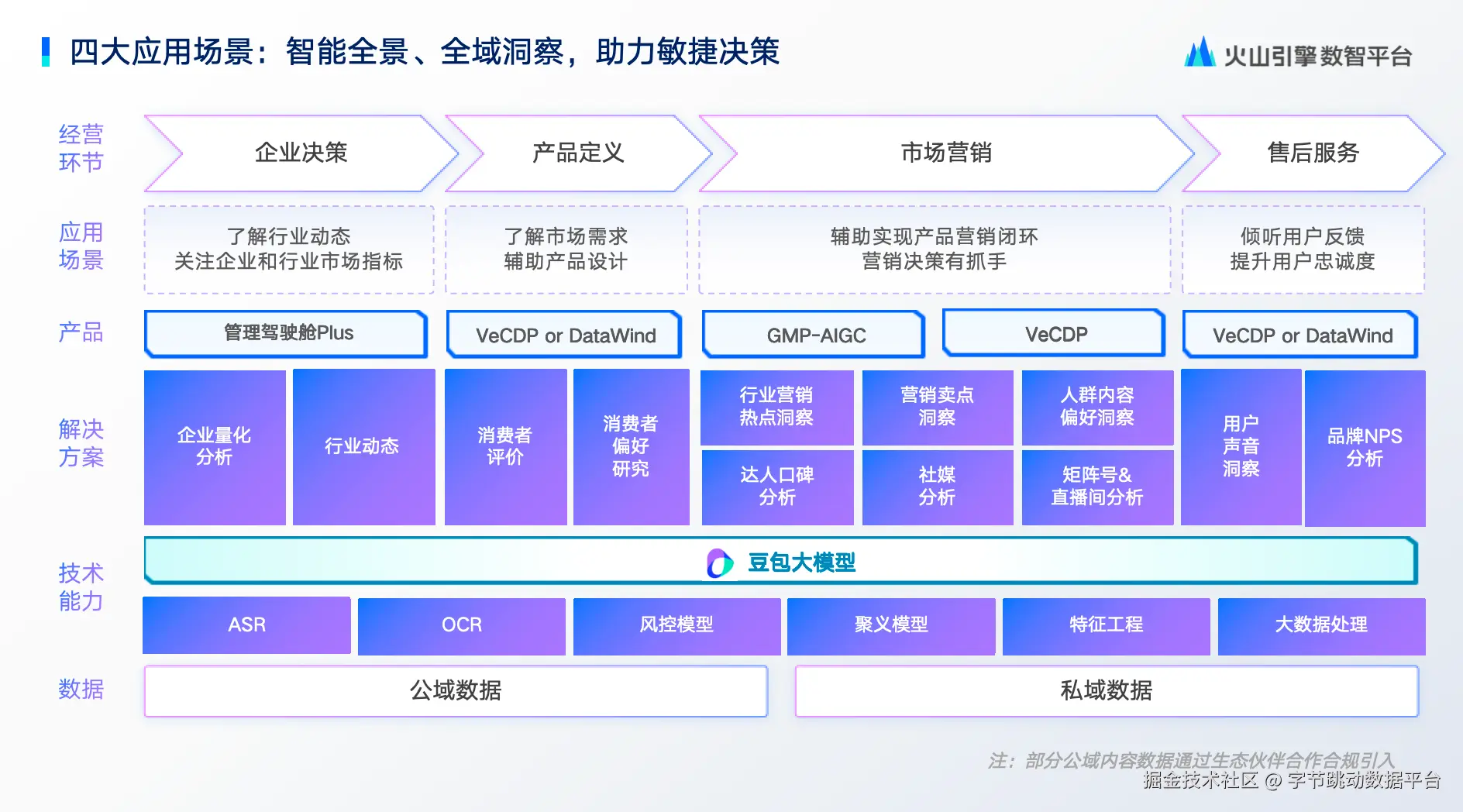 四大应用场景：智能全景、全域洞察，助力敏捷决策

火山引擎数智平台

经营环节

企业决策

产品定义

市场营销

售后服务

应用场景

了解行业动态
关注企业和行业市场指标

了解市场需求
辅助产品设计

辅助实现产品营销闭环
营销决策有抓手

倾听用户反馈
提升用户忠诚度

产品

管理驾驶舱Plus

VeCDP or DataWind

GMP-AIGC

VeCDP

VeCDP or DataWind

解决方案

企业量化分析

行业动态

消费者评价

消费者偏好研究

行业营销热点洞察

营销卖点洞察

人群内容偏好洞察

达人口碑分析

社媒分析

矩阵号&直播间分析

用户声音洞察

品牌NPS分析

技术能力

豆包大模型

ASR

OCR

风控模型

聚义模型

特征工程

大数据处理

数据

公域数据

私域数据

注：部分公域内容数据通过生态伙伴合作合规引入

掘金技术社区 @ 字节跳动数据平台